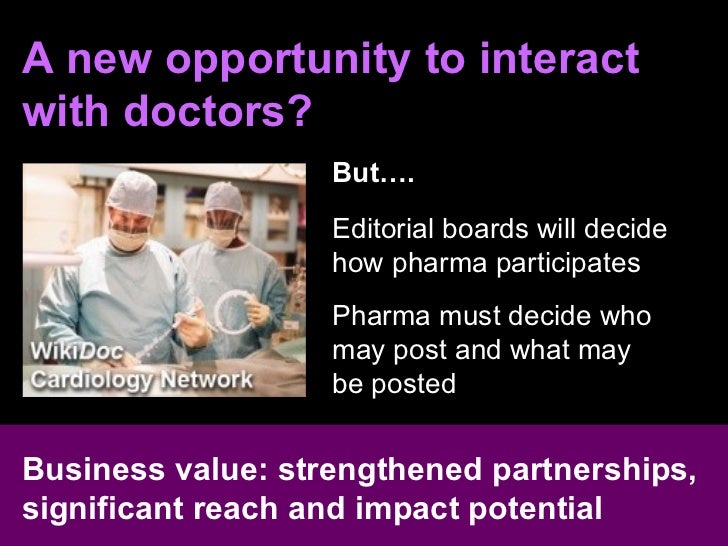 A new opportunity to interact with doctors?

WikiDoc Cardiology Network

But….

Editorial boards will decide how pharma participates

Pharma must decide who may post and what may be posted

Business value: strengthened partnerships, significant reach and impact potential